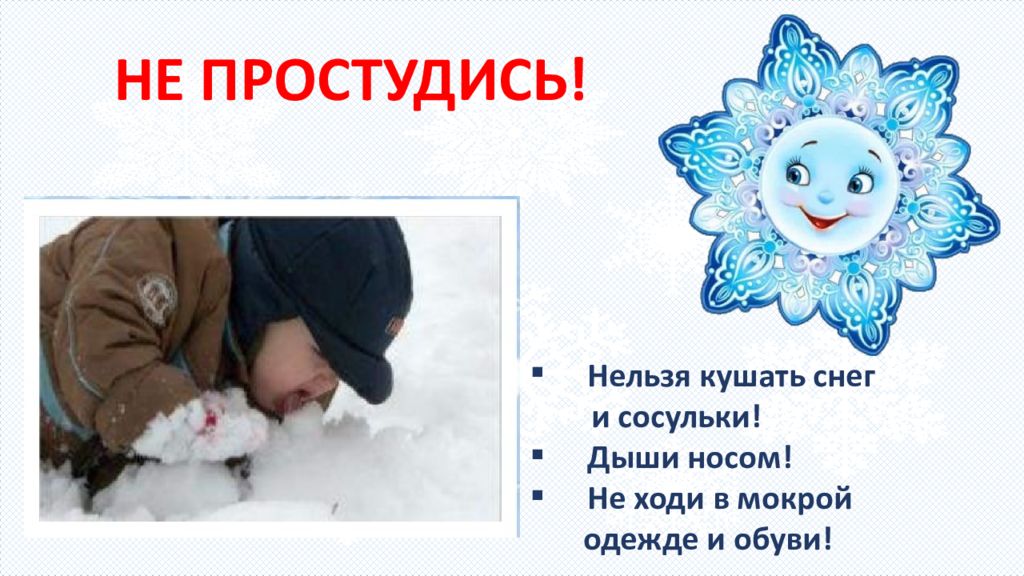 НЕ ПРОСТУДИСЬ!

▪ Нельзя кушать снег и сосульки!
▪ Дыши носом!
▪ Не ходи в мокрой одежде и обуви!